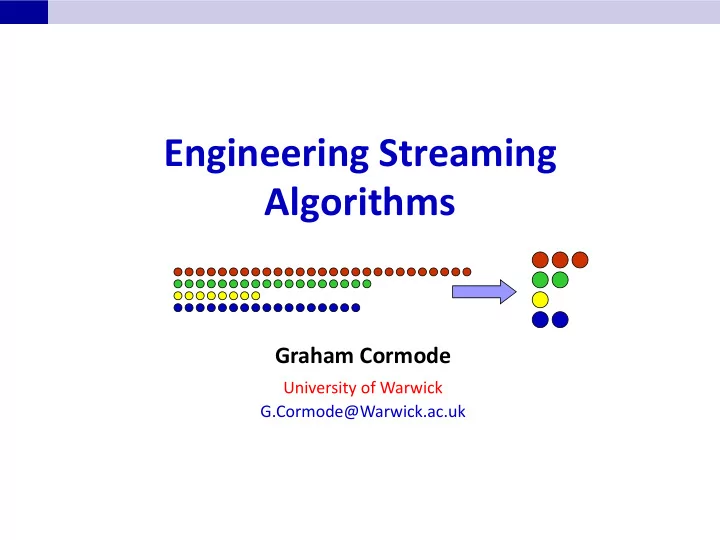 Engineering Streaming Algorithms

Graham Cormode

University of Warwick

G.Cormode@Warwick.ac.uk